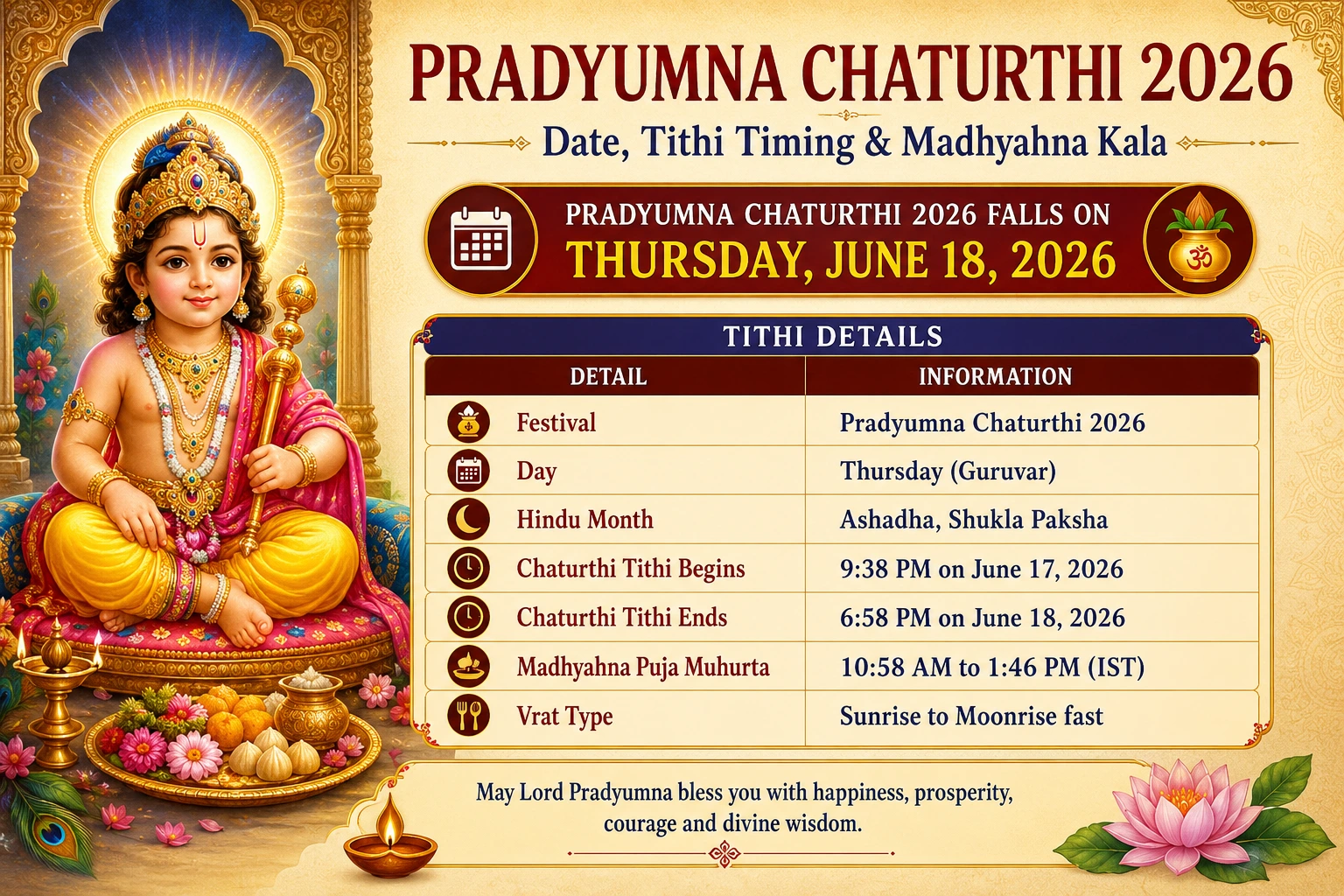 PRADYUMNA CHATURTHI 2026

Date, Tithi Timing & Madhyahna Kala

PRADYUMNA CHATURTHI 2026 FALLS ON
THURSDAY, JUNE 18, 2026

ॐ

TITHI DETAILS

| DETAIL | INFORMATION |
|---|---|
| Festival | Pradyumna Chaturthi 2026 |
| Day | Thursday (Guruvar) |
| Hindu Month | Ashadha, Shukla Paksha |
| Chaturthi Tithi Begins | 9:38 PM on June 17, 2026 |
| Chaturthi Tithi Ends | 6:58 PM on June 18, 2026 |
| Madhyahna Puja Muhurta | 10:58 AM to 1:46 PM (IST) |
| Vrat Type | Sunrise to Moonrise fast |

May Lord Pradyumna bless you with happiness, prosperity, courage and divine wisdom.